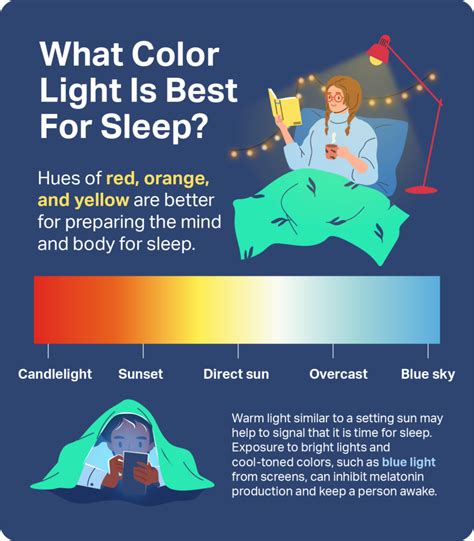 What Color Light Is Best For Sleep?

Hues of red, orange, and yellow are better for preparing the mind and body for sleep.

Candlelight
Sunset
Direct sun
Overcast
Blue sky

Warm light similar to a setting sun may help to signal that it is time for sleep. Exposure to bright lights and cool-toned colors, such as blue light from screens, can inhibit melatonin production and keep a person awake.